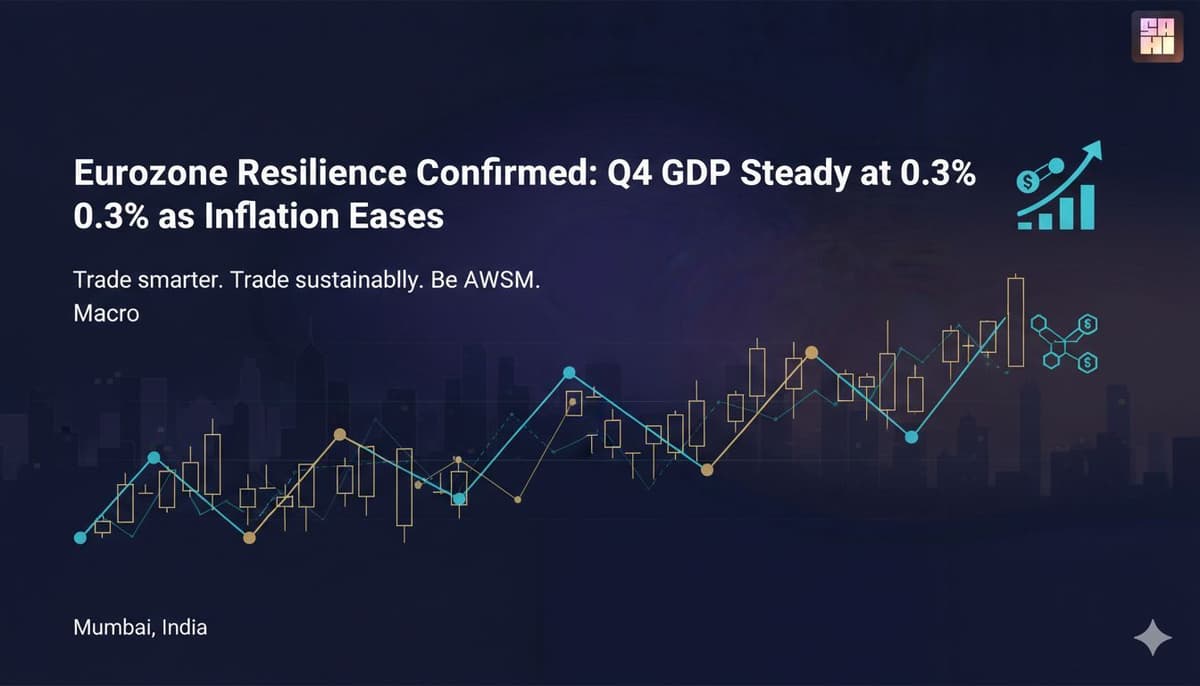 Eurozone Resilience Confirmed: Q4 GDP Steady at 0.3% 0.3% as Inflation Eases

Trade smarter. Trade sustainablly. Be AWSM.
Macro

Mumbai, India